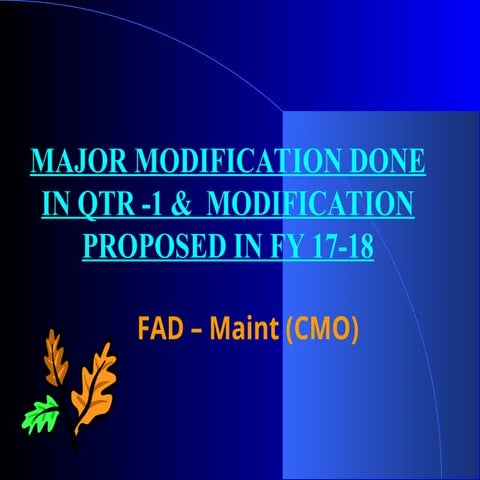 MAJOR MODIFICATION DONE IN QTR -1 & MODIFICATION PROPOSED IN FY 17-18

FAD – Maint (CMO)